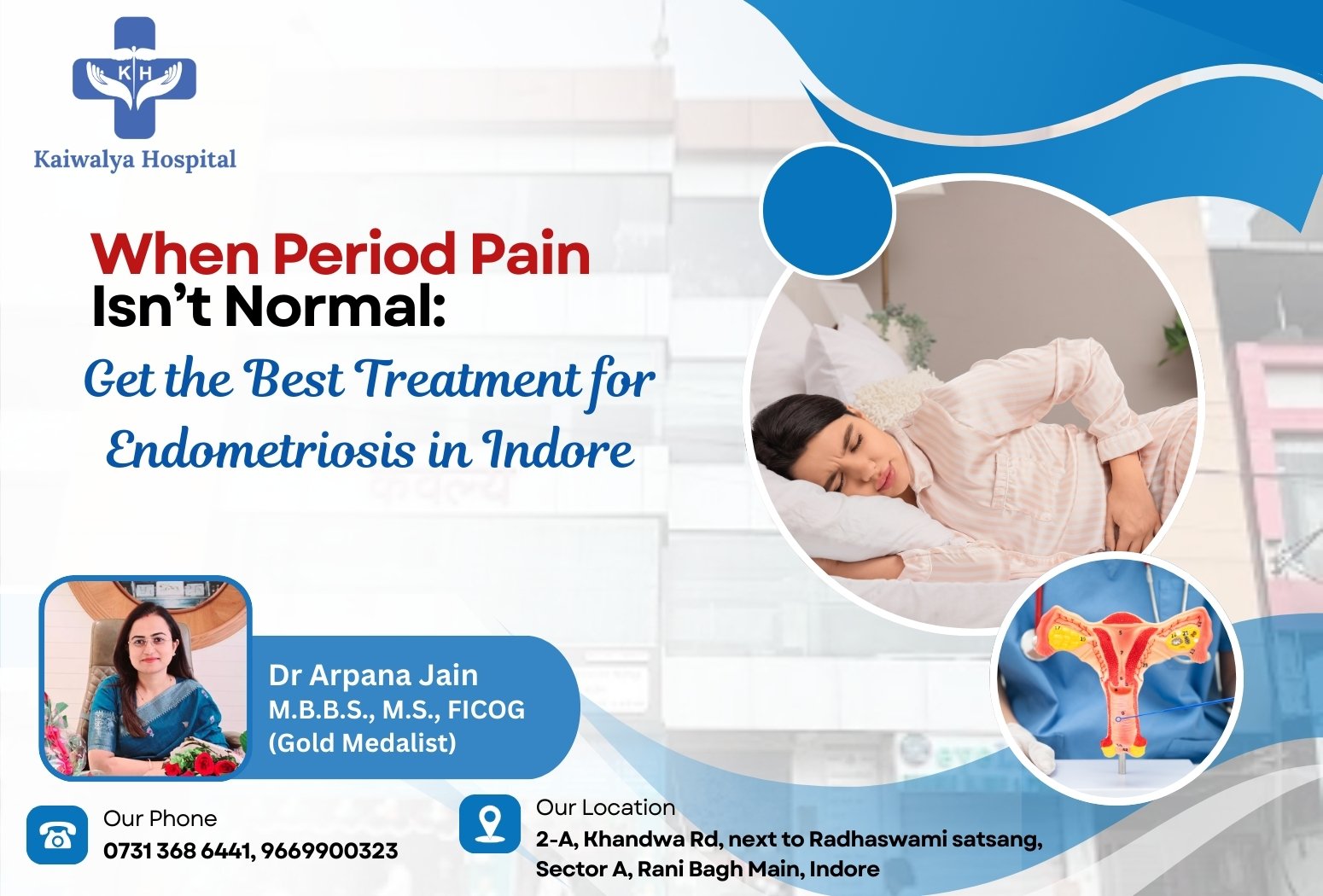 KH

Kaiwalya Hospital

When Period Pain Isn't Normal:

Get the Best Treatment for Endometriosis in Indore

Dr Arpana Jain
M.B.B.S., M.S., FICOG
(Gold Medalist)

Our Phone
0731 368 6441, 9669900323

Our Location
2-A, Khandwa Rd, next to Radhaswami satsang, Sector A, Rani Bagh Main, Indore